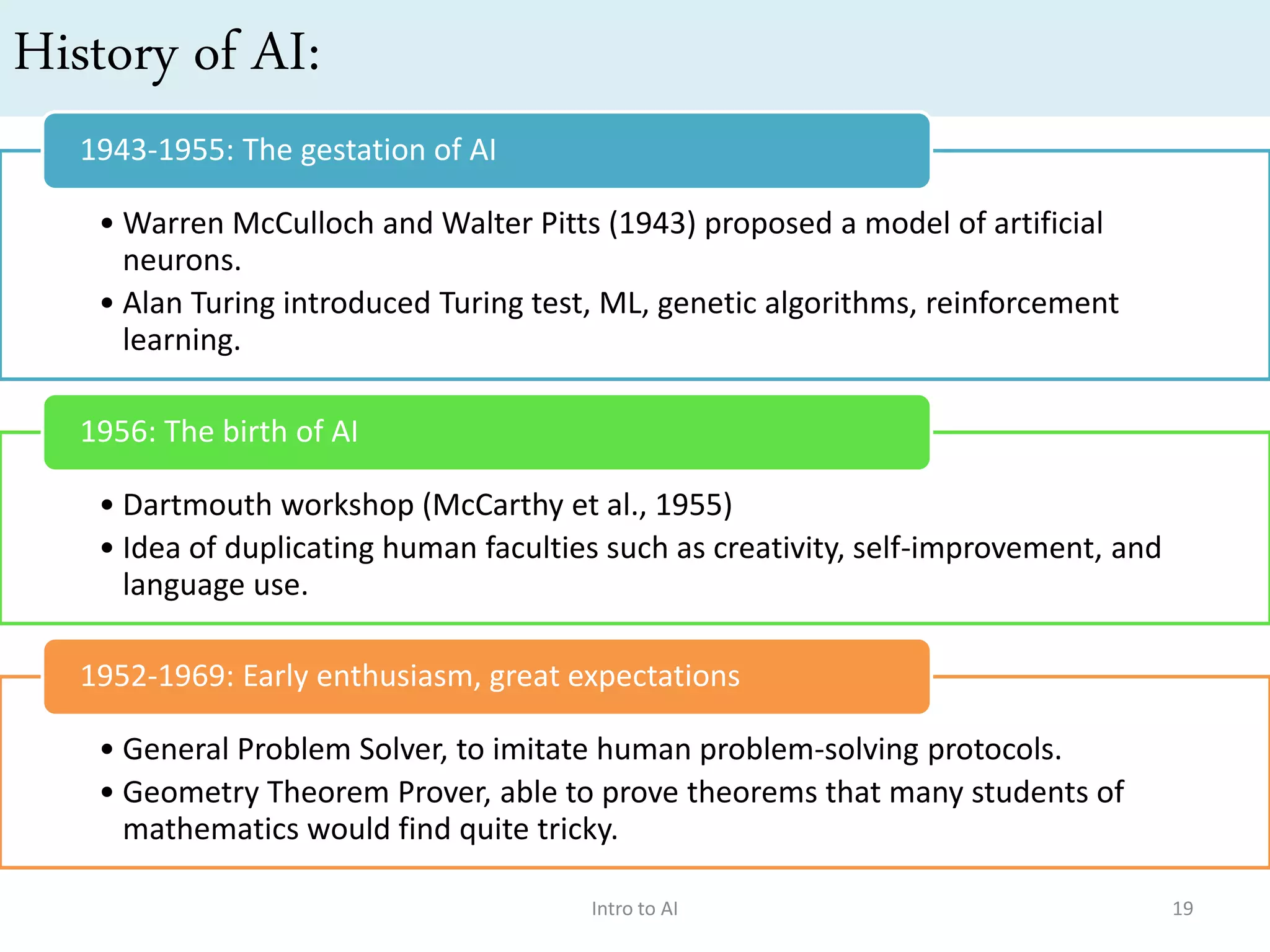 History of AI:

1943-1955: The gestation of AI

• Warren McCulloch and Walter Pitts (1943) proposed a model of artificial neurons.
• Alan Turing introduced Turing test, ML, genetic algorithms, reinforcement learning.

1956: The birth of AI

• Dartmouth workshop (McCarthy et al., 1955)
• Idea of duplicating human faculties such as creativity, self-improvement, and language use.

1952-1969: Early enthusiasm, great expectations

• General Problem Solver, to imitate human problem-solving protocols.
• Geometry Theorem Prover, able to prove theorems that many students of mathematics would find quite tricky.

Intro to AI

19